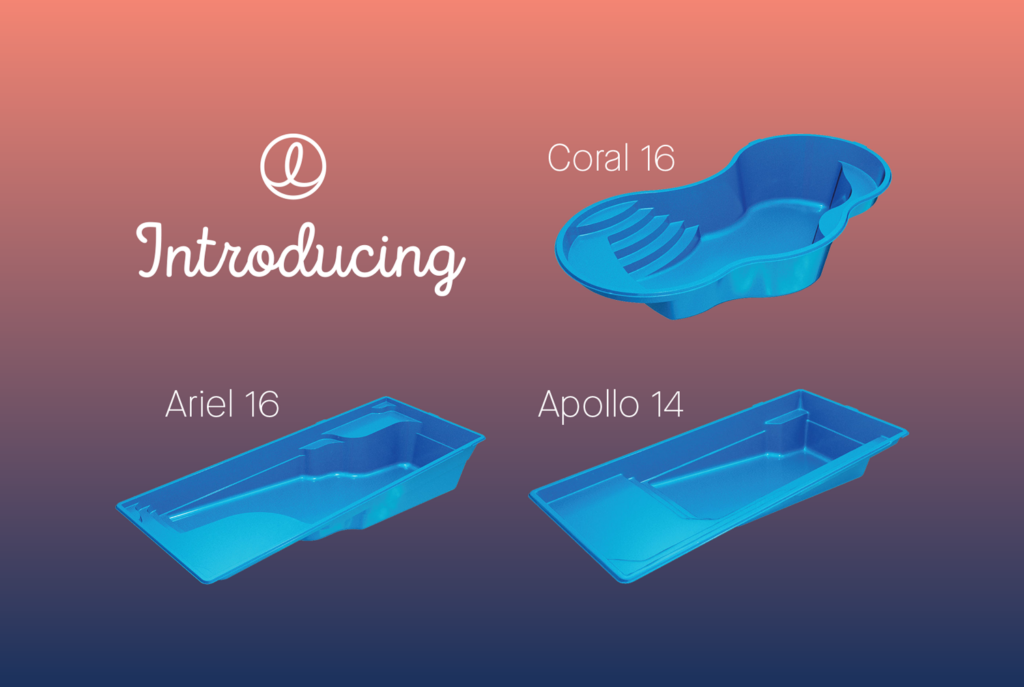 Introducing

Coral 16

Ariel 16

Apollo 14